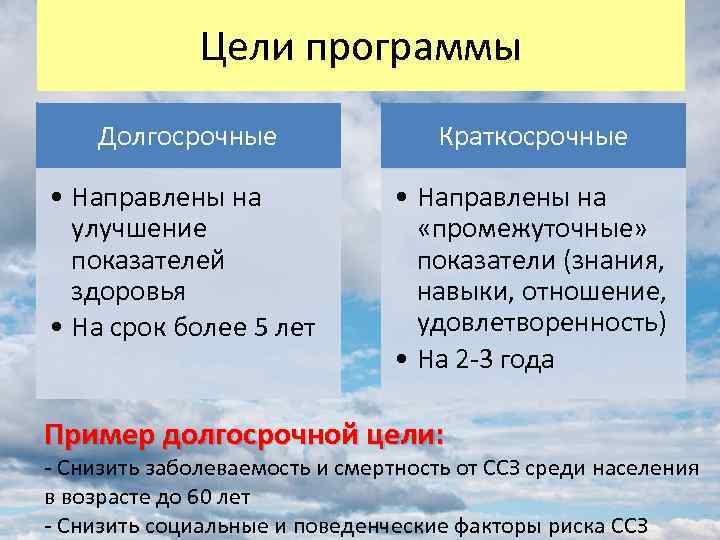 Цели программы

Долгосрочные

• Направлены на улучшение показателей здоровья
• На срок более 5 лет

Краткосрочные

• Направлены на «промежуточные» показатели (знания, навыки, отношение, удовлетворенность)
• На 2-3 года

Пример долгосрочной цели:
- Снизить заболеваемость и смертность от ССЗ среди населения в возрасте до 60 лет
- Снизить социальные и поведенческие факторы риска ССЗ